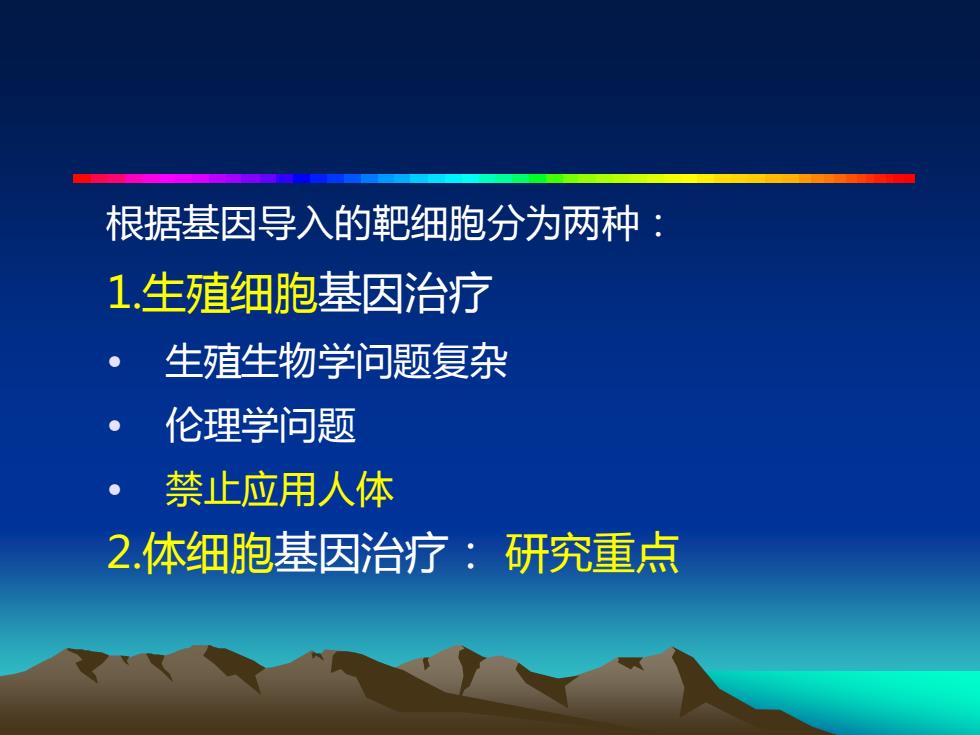 根据基因导入的靶细胞分为两种：

1.生殖细胞基因治疗

• 生殖生物学问题复杂

• 伦理学问题

• 禁止应用人体

2.体细胞基因治疗： 研究重点